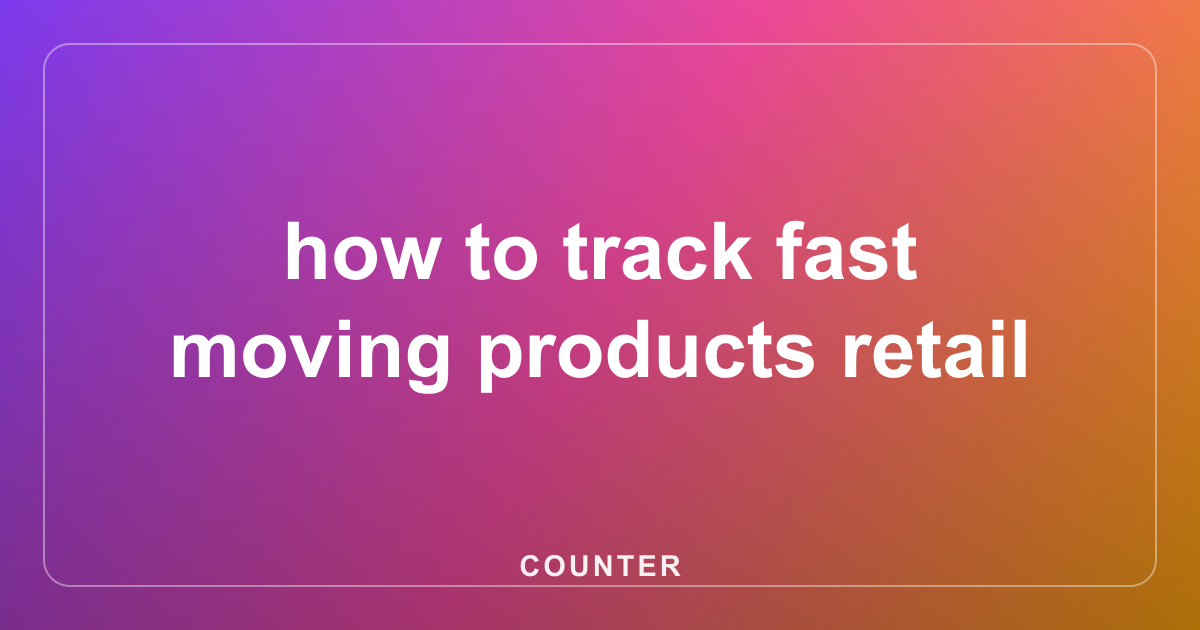 how to track fast moving products retail

COUNTER